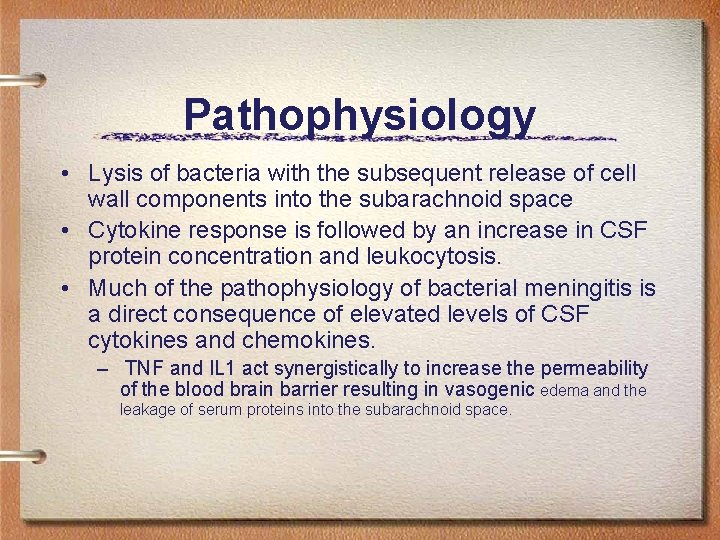 Pathophysiology

• Lysis of bacteria with the subsequent release of cell wall components into the subarachnoid space

• Cytokine response is followed by an increase in CSF protein concentration and leukocytosis.

• Much of the pathophysiology of bacterial meningitis is a direct consequence of elevated levels of CSF cytokines and chemokines.

– TNF and IL1 act synergistically to increase the permeability of the blood brain barrier resulting in vasogenic edema and the leakage of serum proteins into the subarachnoid space.